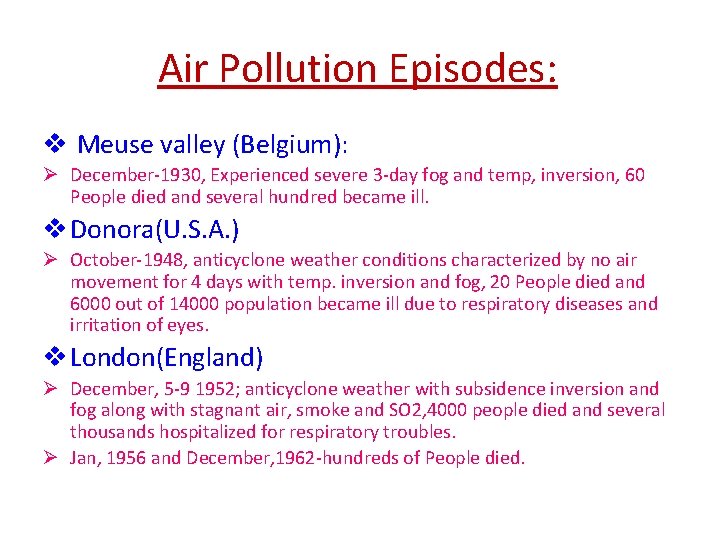 Air Pollution Episodes:

❖ Meuse valley (Belgium):

➢ December-1930, Experienced severe 3-day fog and temp, inversion, 60 People died and several hundred became ill.

❖ Donora(U.S.A.)

➢ October-1948, anticyclone weather conditions characterized by no air movement for 4 days with temp. inversion and fog, 20 People died and 6000 out of 14000 population became ill due to respiratory diseases and irritation of eyes.

❖ London(England)

➢ December, 5-9 1952; anticyclone weather with subsidence inversion and fog along with stagnant air, smoke and SO2,4000 people died and several thousands hospitalized for respiratory troubles.

➢ Jan, 1956 and December,1962-hundreds of People died.